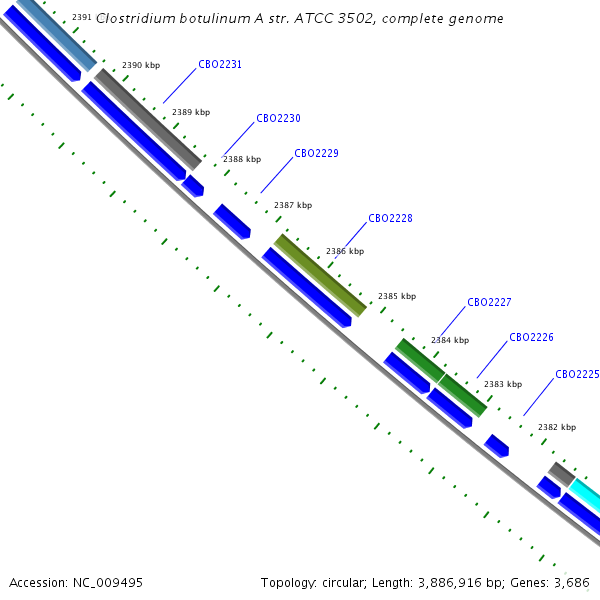 2391 Clostridium botulinum A str. ATCC 3502, complete genome

2390 kbp
CBO2231
2389 kbp
CBO2230
2388 kbp
CBO2229
2387 kbp
CBO2228
2386 kbp
2385 kbp
CBO2227
2384 kbp
CBO2226
2383 kbp
CBO2225
2382 kbp

Accession: NC_009495
Topology: circular; Length: 3,886,916 bp; Genes: 3,686